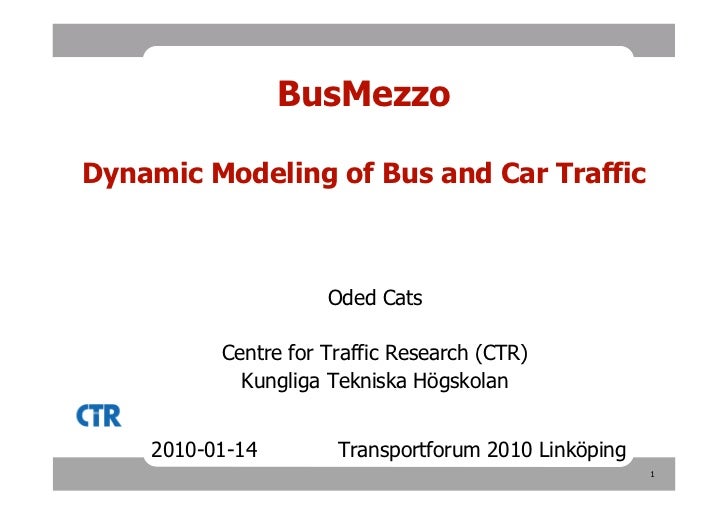 BusMezzo

Dynamic Modeling of Bus and Car Traffic

Oded Cats

Centre for Traffic Research (CTR)
Kungliga Tekniska Högskolan

CTR

2010-01-14 Transportforum 2010 Linköping

1